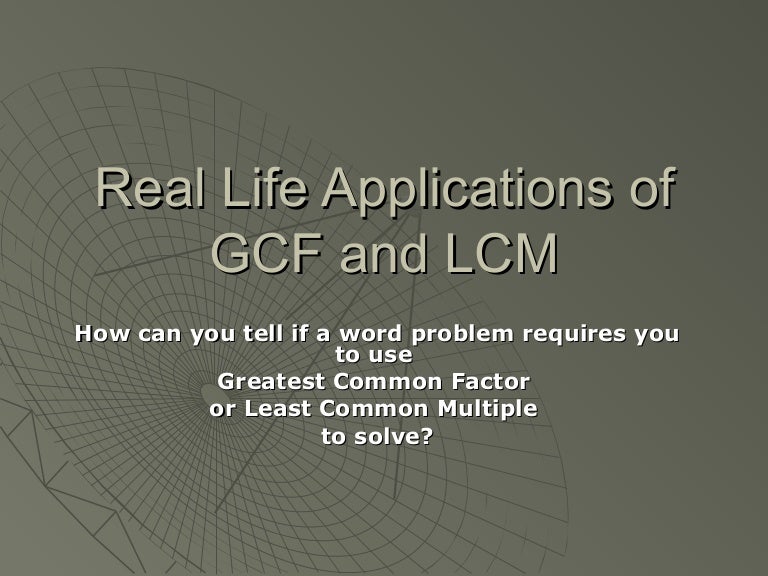 Real Life Applications of GCF and LCM

How can you tell if a word problem requires you to use
Greatest Common Factor
or Least Common Multiple
to solve?